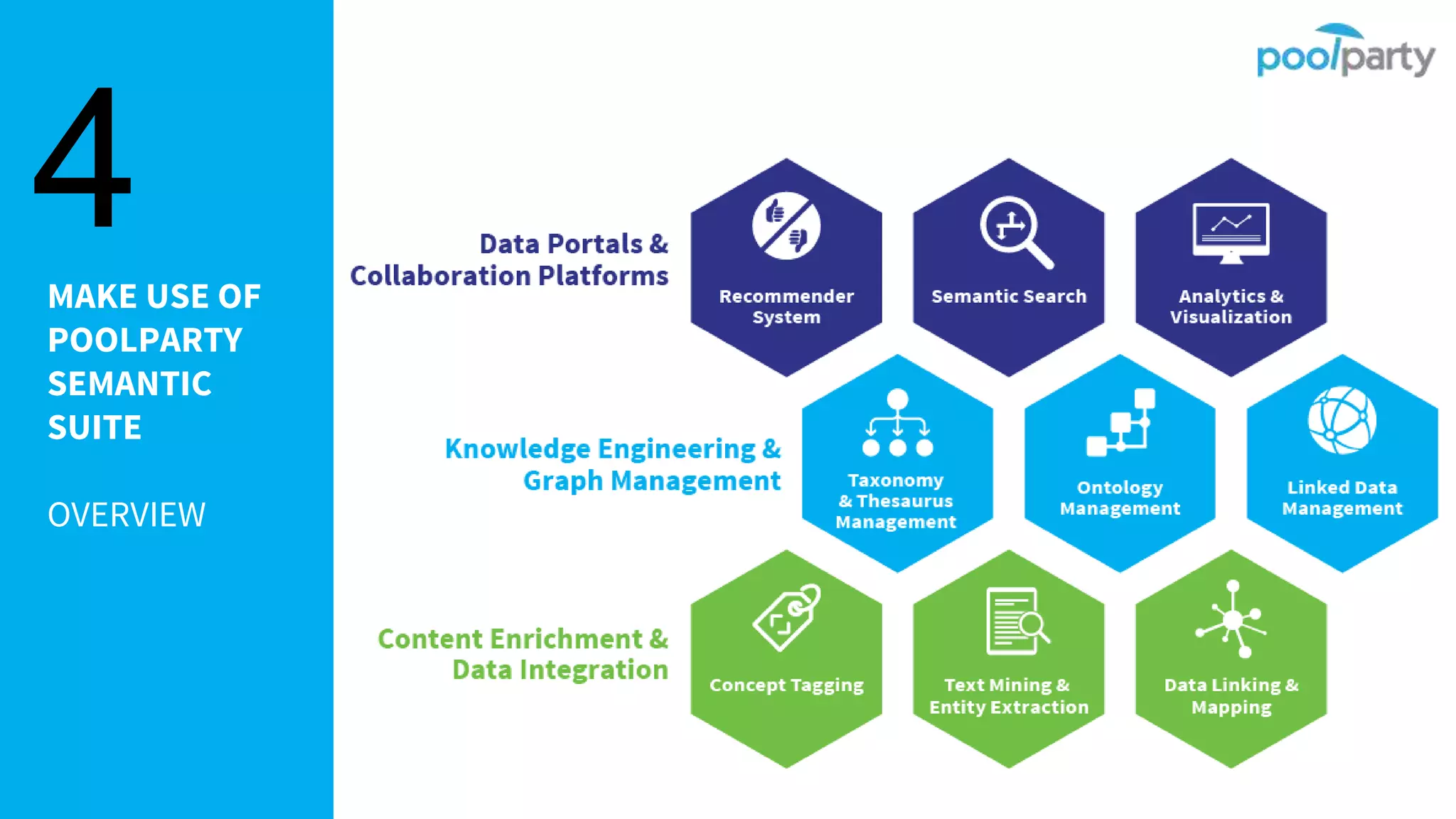 4

MAKE USE OF POOLPARTY SEMANTIC SUITE

OVERVIEW

poolparty

Data Portals & Collaboration Platforms

Recommender System

Semantic Search

Analytics & Visualization

Knowledge Engineering & Graph Management

Taxonomy & Thesaurus Management

Ontology Management

Linked Data Management

Content Enrichment & Data Integration

Concept Tagging

Text Mining & Entity Extraction

Data Linking & Mapping